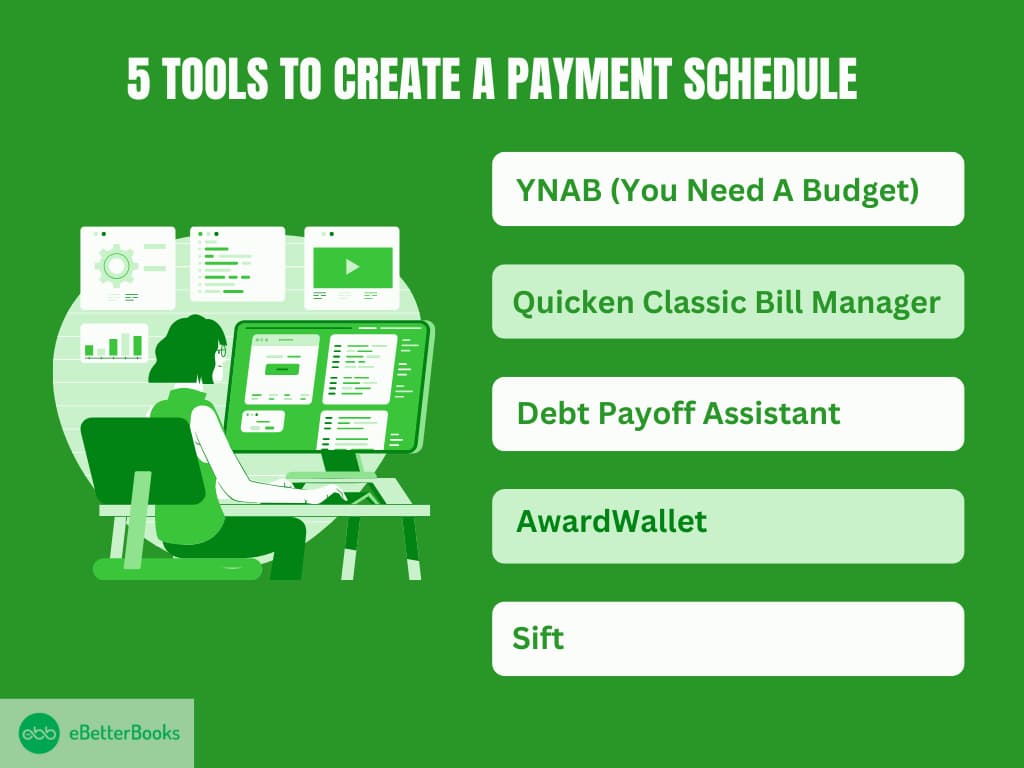 5 TOOLS TO CREATE A PAYMENT SCHEDULE

YNAB (You Need A Budget)

Quicken Classic Bill Manager

Debt Payoff Assistant

AwardWallet

Sift

ebb eBetterBooks